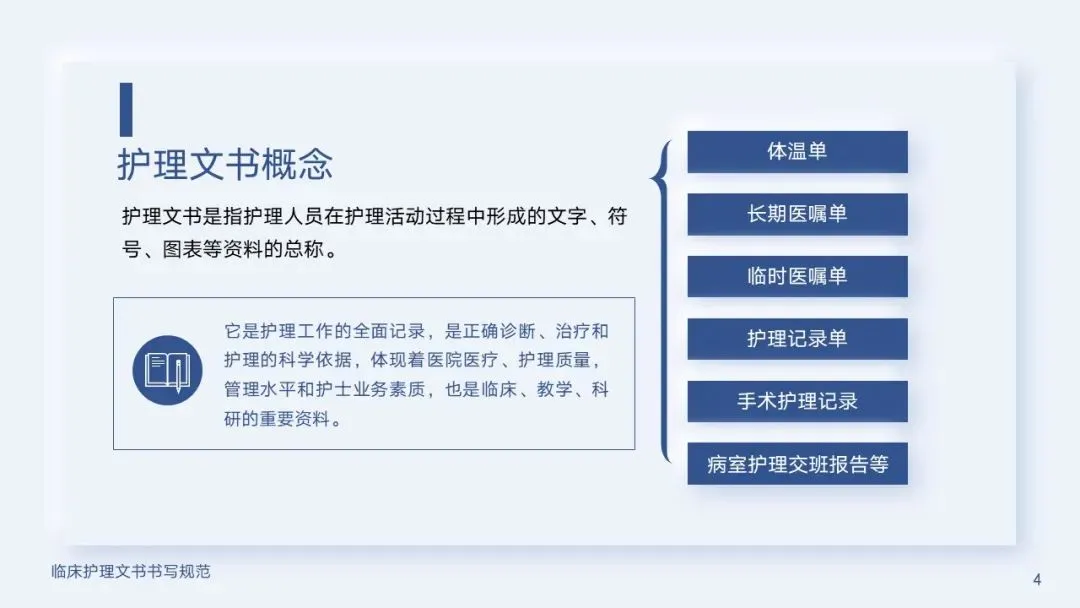 护理文书概念

护理文书是指护理人员在护理活动过程中形成的文字、符号、图表等资料的总称。

它是护理工作的全面记录，是正确诊断、治疗和护理的科学依据，体现着医院医疗、护理质量，管理水平和护士业务素质，也是临床、教学、科研的重要资料。

体温单

长期医嘱单

临时医嘱单

护理记录单

手术护理记录

病室护理交班报告等

临床护理文书书写规范

4